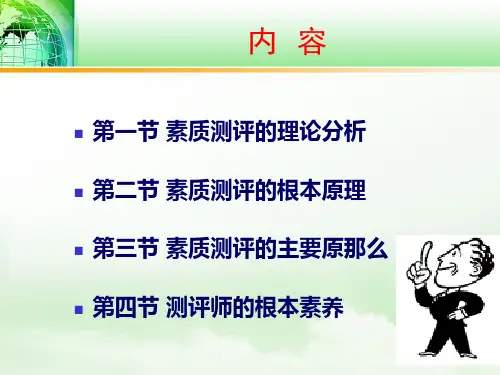 内 容

▪ 第一节 素质测评的理论分析

▪ 第二节 素质测评的根本原理

▪ 第三节 素质测评的主要原那么

▪ 第四节 测评师的根本素养